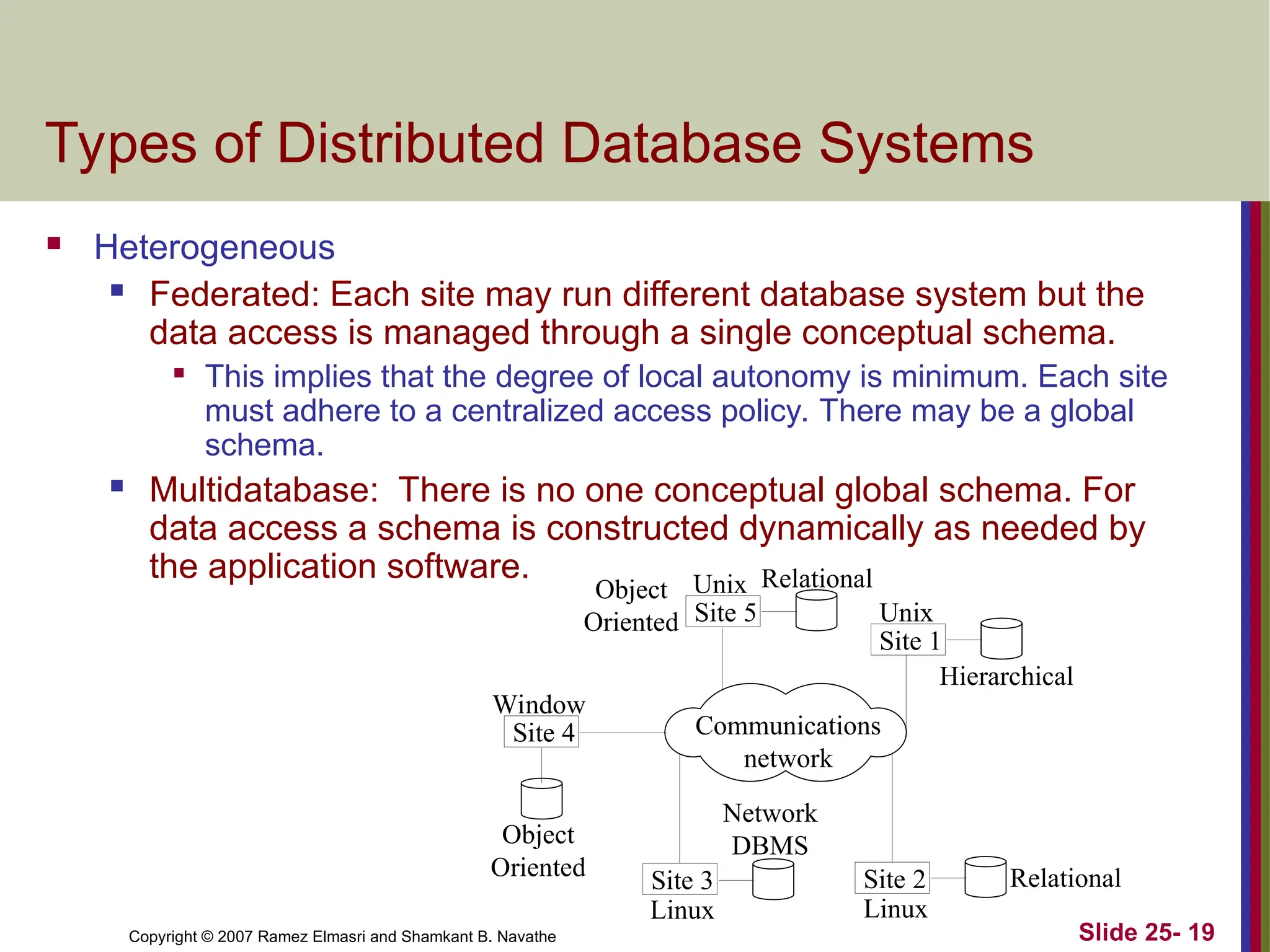 Types of Distributed Database Systems

Heterogeneous

Federated: Each site may run different database system but the data access is managed through a single conceptual schema.

This implies that the degree of local autonomy is minimum. Each site must adhere to a centralized access policy. There may be a global schema.

Multidatabase: There is no one conceptual global schema. For data access a schema is constructed dynamically as needed by the application software.

Object Oriented
Unix
Site 5
Relational
Unix
Site 1
Hierarchical
Window
Site 4
Communications network
Object Oriented
Network DBMS
Site 3
Linux
Site 2
Linux
Relational

Copyright © 2007 Ramez Elmasri and Shamkant B. Navathe

Slide 25- 19